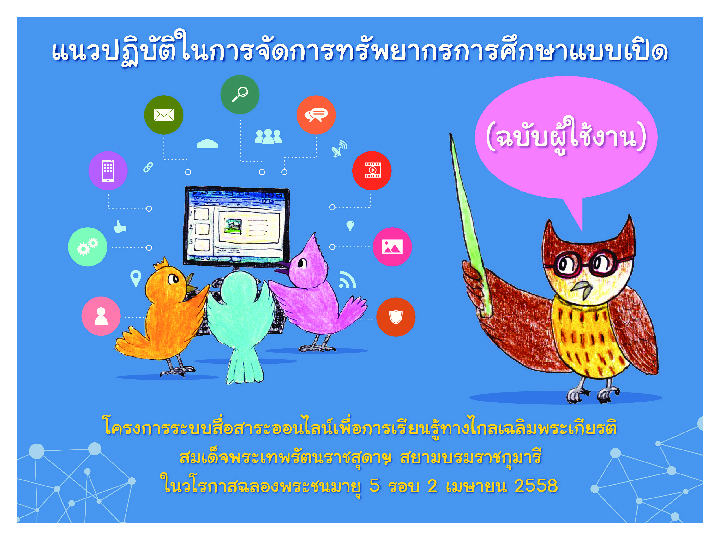 แนวปฏิบัติในการจัดการทรัพยากรการศึกษาแบบเปิด

(ฉบับผู้ใช้งาน)

โครงการระบบสื่อสาระออนไลน์เพื่อการเรียนรู้ทางไกลเฉลิมพระเกียรติ
สมเด็จพระเทพรัตนราชสุดาฯ สยามบรมราชกุมารี
ในวโรกาสฉลองพระชนมายุ 5 รอบ 2 เมษายน 2558